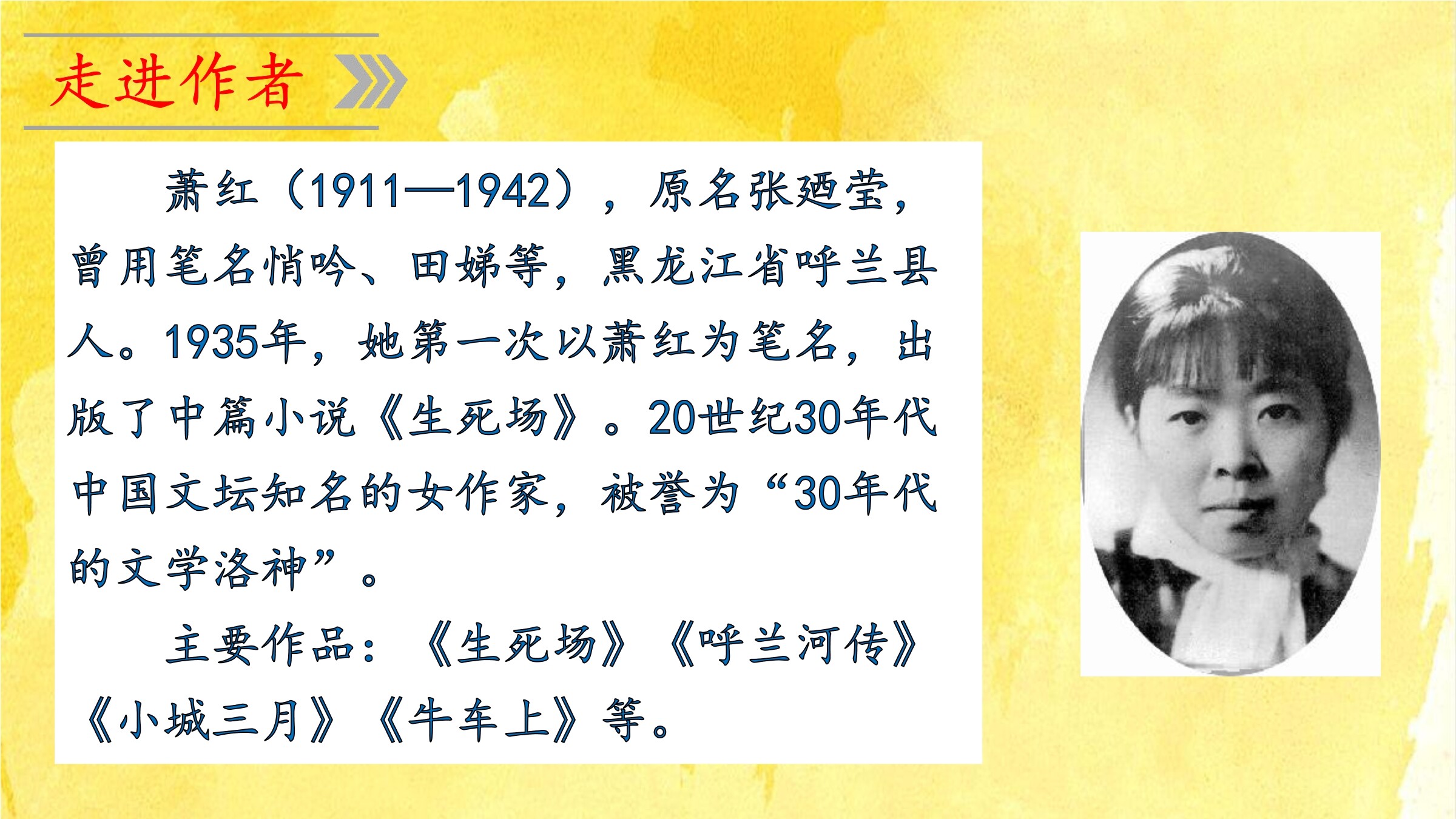 走进作者

萧红（1911—1942），原名张廼莹，曾用笔名悄吟、田娣等，黑龙江省呼兰县人。1935年，她第一次以萧红为笔名，出版了中篇小说《生死场》。20世纪30年代中国文坛知名的女作家，被誉为“30年代的文学洛神”。

主要作品：《生死场》《呼兰河传》《小城三月》《牛车上》等。